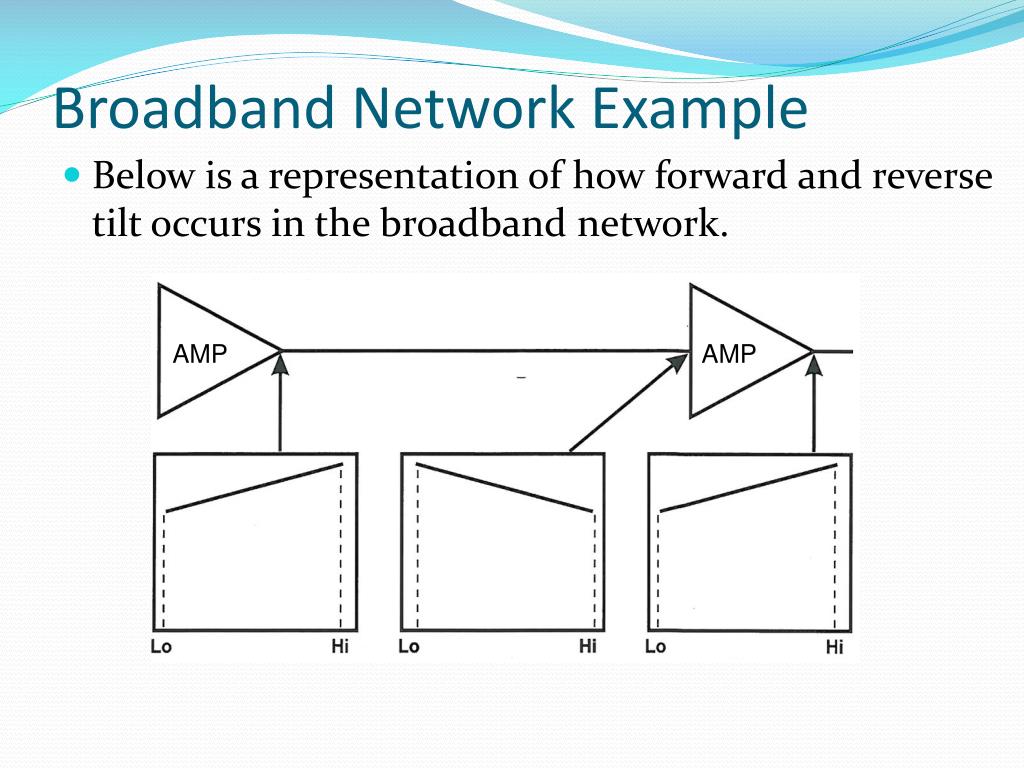 Broadband Network Example

Below is a representation of how forward and reverse tilt occurs in the broadband network.

AMP

AMP

Lo Hi

Lo Hi

Lo Hi